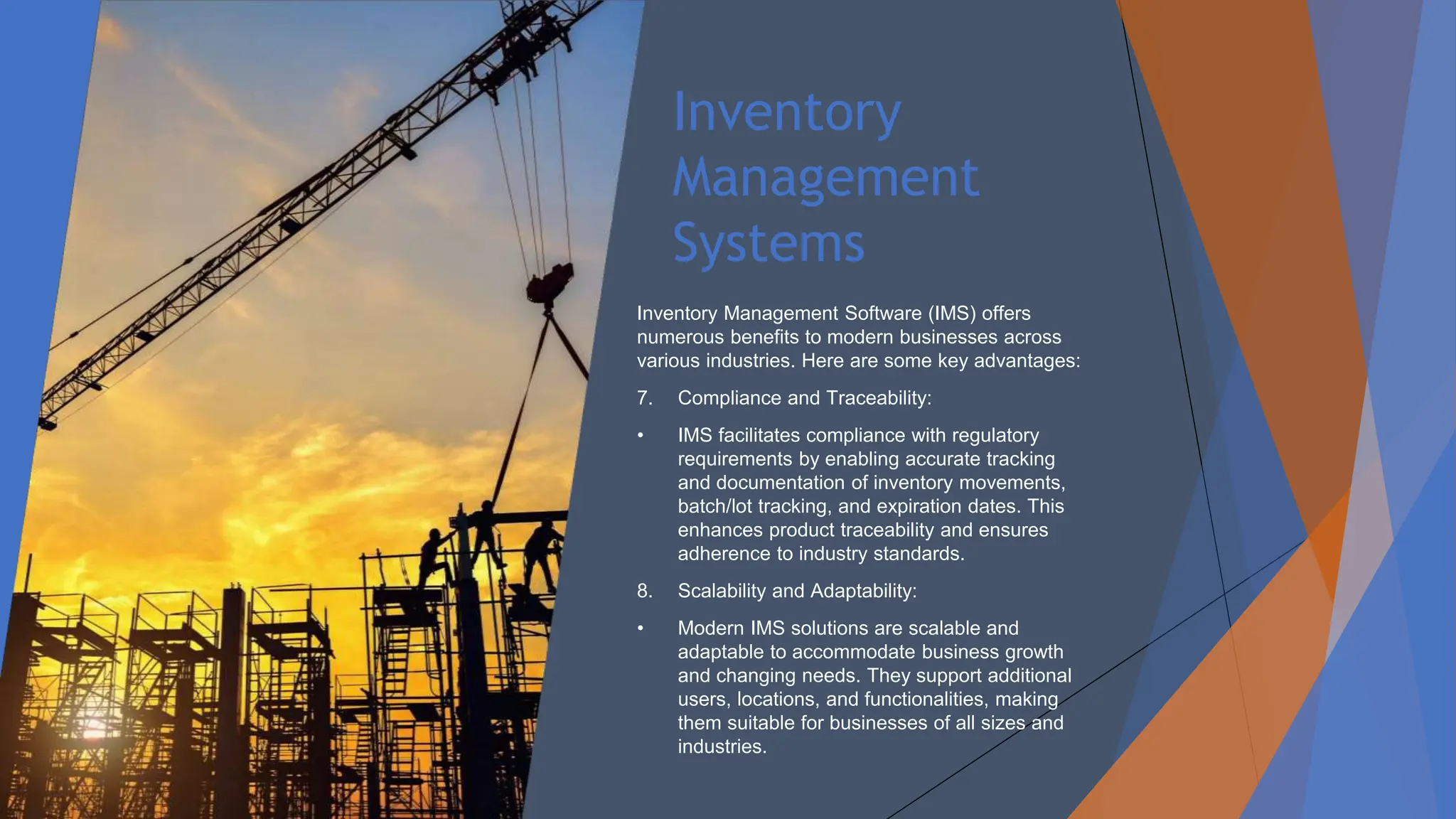 Inventory Management Systems

Inventory Management Software (IMS) offers numerous benefits to modern businesses across various industries. Here are some key advantages:

7. Compliance and Traceability:

• IMS facilitates compliance with regulatory requirements by enabling accurate tracking and documentation of inventory movements, batch/lot tracking, and expiration dates. This enhances product traceability and ensures adherence to industry standards.

8. Scalability and Adaptability:

• Modern IMS solutions are scalable and adaptable to accommodate business growth and changing needs. They support additional users, locations, and functionalities, making them suitable for businesses of all sizes and industries.